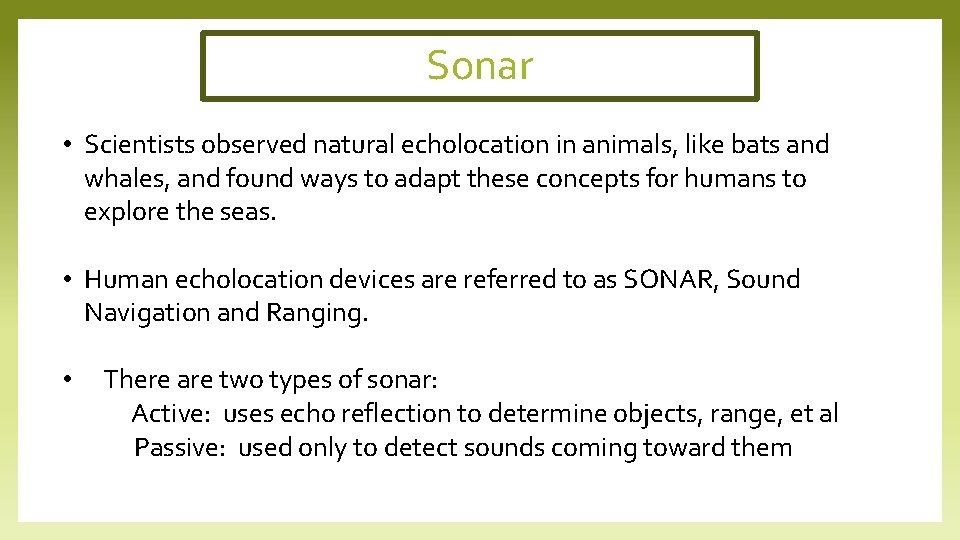 Sonar

• Scientists observed natural echolocation in animals, like bats and whales, and found ways to adapt these concepts for humans to explore the seas.

• Human echolocation devices are referred to as SONAR, Sound Navigation and Ranging.

• There are two types of sonar:
Active: uses echo reflection to determine objects, range, et al
Passive: used only to detect sounds coming toward them